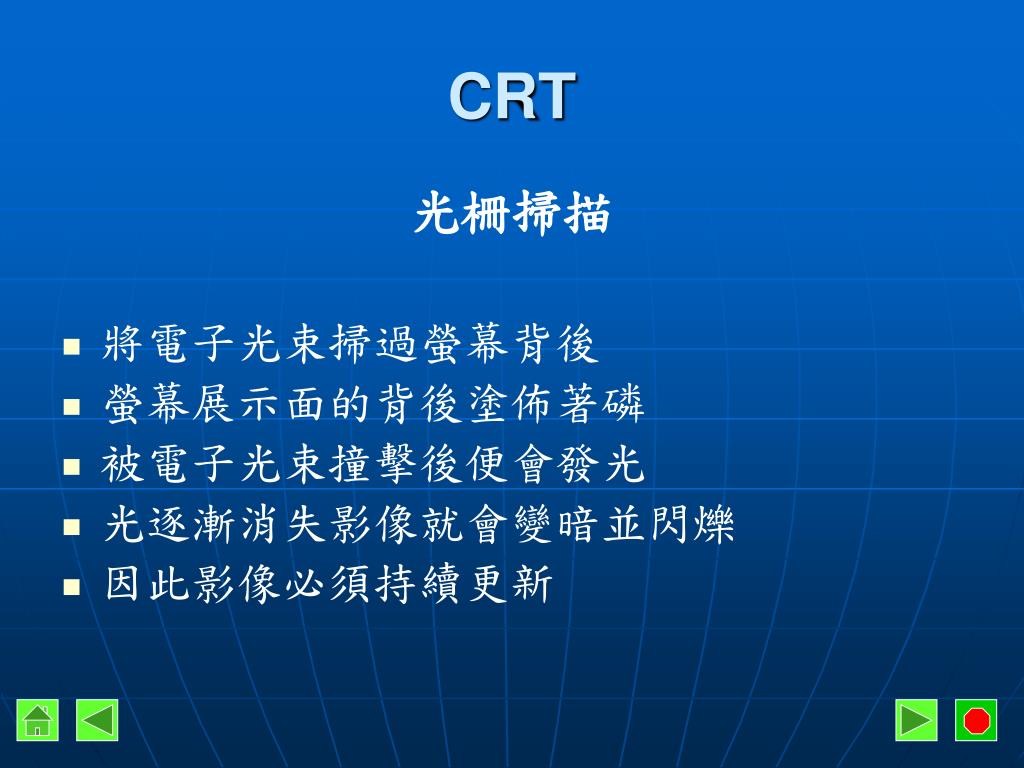 CRT

光柵掃描

■ 將電子光束掃過螢幕背後
■ 螢幕展示面的背後塗佈著磷
■ 被電子光束撞擊後便會發光
■ 光逐漸消失影像就會變暗並閃爍
■ 因此影像必須持續更新